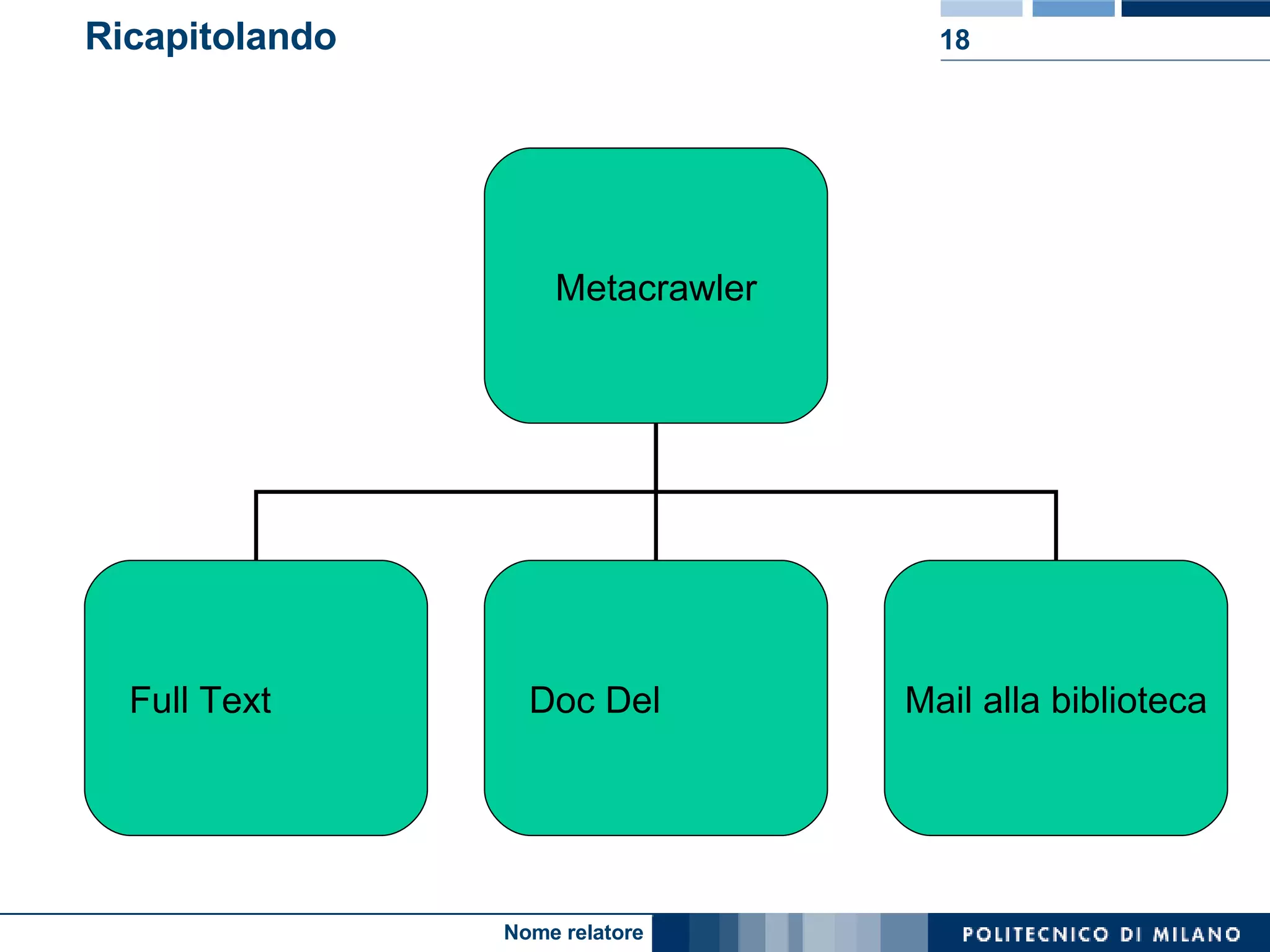 Ricapitolando

18

Metacrawler

Full Text

Doc Del

Mail alla biblioteca

Nome relatore

POLITECNICO DI MILANO